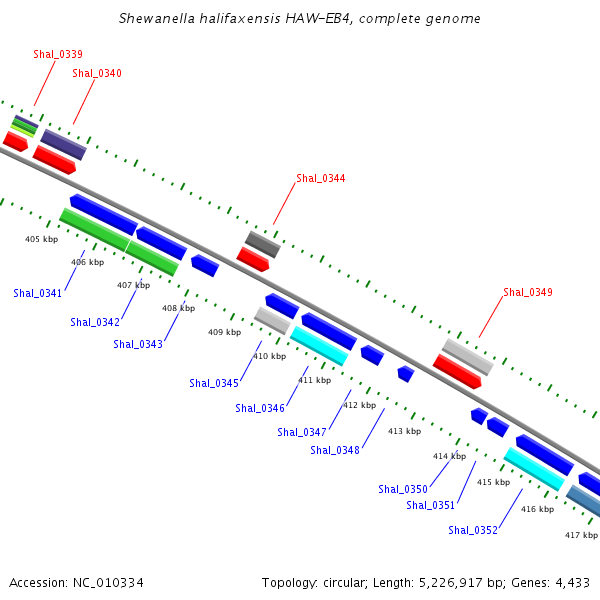 Shewanella halifaxensis HAW-EB4, complete genome

Shal_0339
Shal_0340
Shal_0344
Shal_0349

405 kbp
406 kbp
407 kbp
408 kbp
409 kbp
410 kbp
411 kbp
412 kbp
413 kbp
414 kbp
415 kbp
416 kbp
417 kbp

Shal_0341
Shal_0342
Shal_0343
Shal_0345
Shal_0346
Shal_0347
Shal_0348
Shal_0350
Shal_0351
Shal_0352

Accession: NC_010334
Topology: circular; Length: 5,226,917 bp; Genes: 4,433